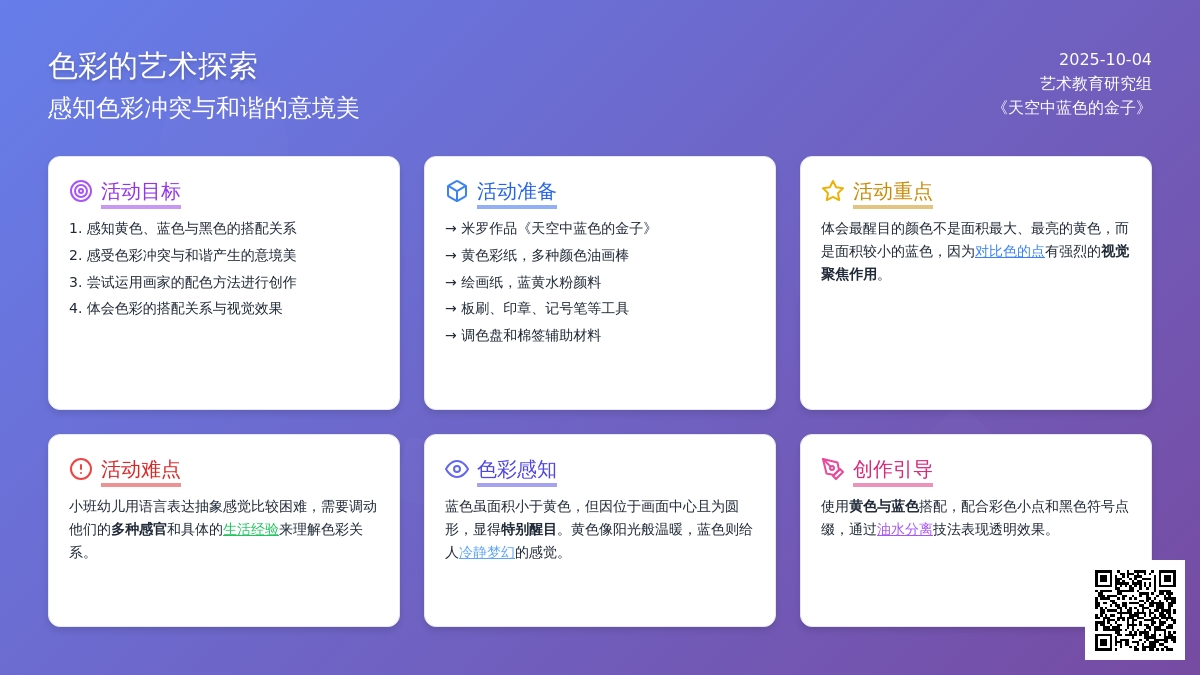 色彩的艺术探索
感知色彩冲突与和谐的意境美

2025-10-04
艺术教育研究组
《天空中蓝色的金子》

活动目标
1. 感知黄色、蓝色与黑色的搭配关系
2. 感受色彩冲突与和谐产生的意境美
3. 尝试运用画家的配色方法进行创作
4. 体会色彩的搭配关系与视觉效果

活动准备
→ 米罗作品《天空中蓝色的金子》
→ 黄色彩纸，多种颜色油画棒
→ 绘画纸，蓝黄水粉颜料
→ 板刷、印章、记号笔等工具
→ 调色盘和棉签辅助材料

活动重点
体会最醒目的颜色不是面积最大、最亮的黄色，而是面积较小的蓝色，因为对比色的点有强烈的视觉聚焦作用。

活动难点
小班幼儿用语言表达抽象感觉比较困难，需要调动他们的多种感官和具体的生活经验来理解色彩关系。

色彩感知
蓝色虽面积小于黄色，但因位于画面中心且为圆形，显得特别醒目。黄色像阳光般温暖，蓝色则给人冷静梦幻的感觉。

创作引导
使用黄色与蓝色搭配，配合彩色小点和黑色符号点缀，通过油水分离技法表现透明效果。